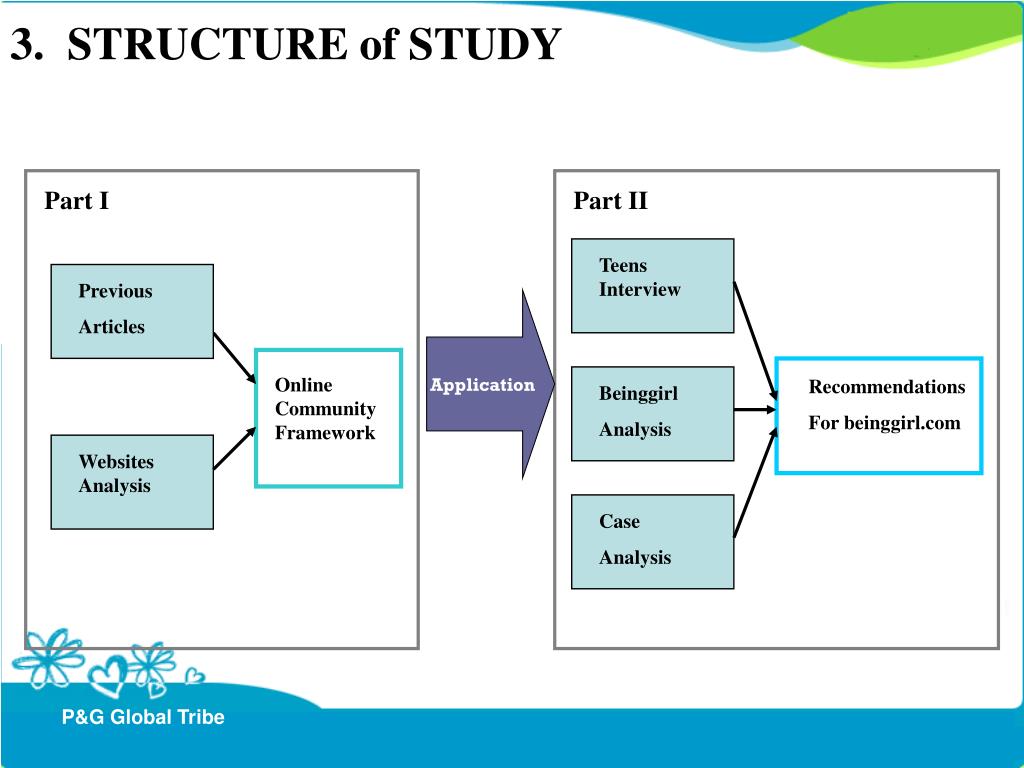 3. STRUCTURE of STUDY

Part I

Previous

Articles

Websites Analysis

Online Community Framework

Application

Part II

Teens Interview

Beinggirl

Analysis

Case

Analysis

Recommendations

For beinggirl.com

P&G Global Tribe